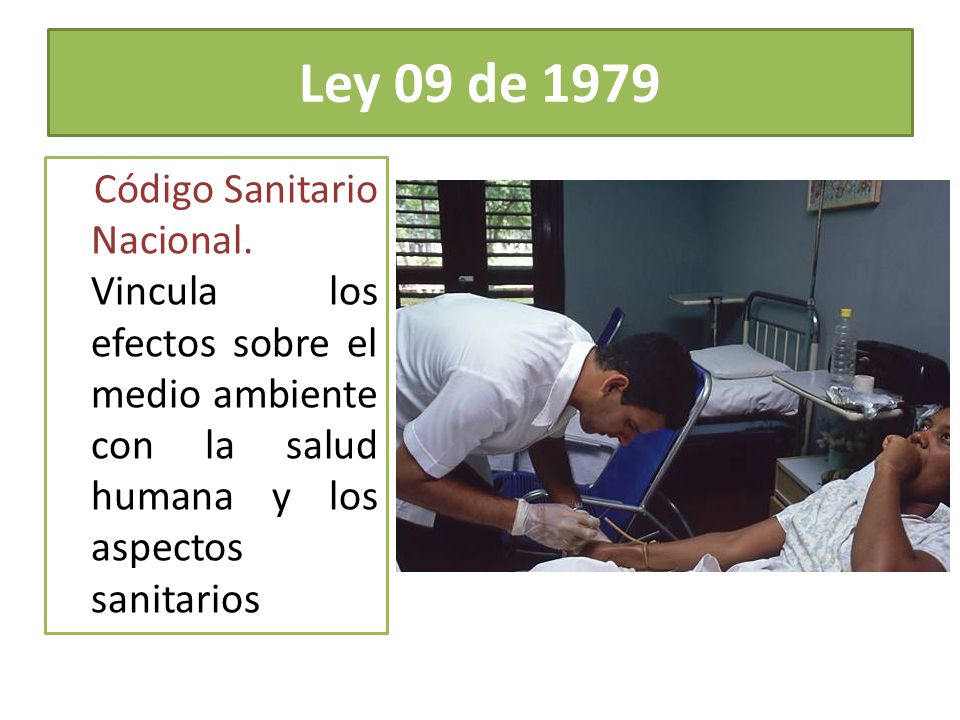 Ley 09 de 1979

Código Sanitario Nacional.

Vincula los efectos sobre el medio ambiente con la salud humana y los aspectos sanitarios